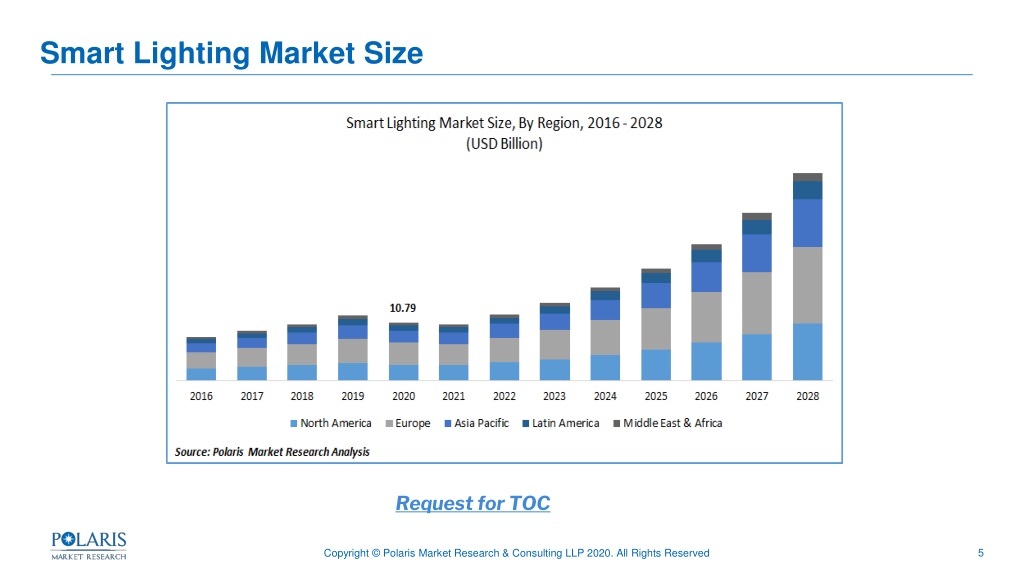 Smart Lighting Market Size

Smart Lighting Market Size, By Region, 2016 - 2028
(USD Billion)

10.79

2016 2017 2018 2019 2020 2021 2022 2023 2024 2025 2026 2027 2028

North America Europe Asia Pacific Latin America Middle East & Africa

Source: Polaris Market Research Analysis

Request for TOC

POLARIS
MARKET RESEARCH

Copyright © Polaris Market Research & Consulting LLP 2020. All Rights Reserved

5